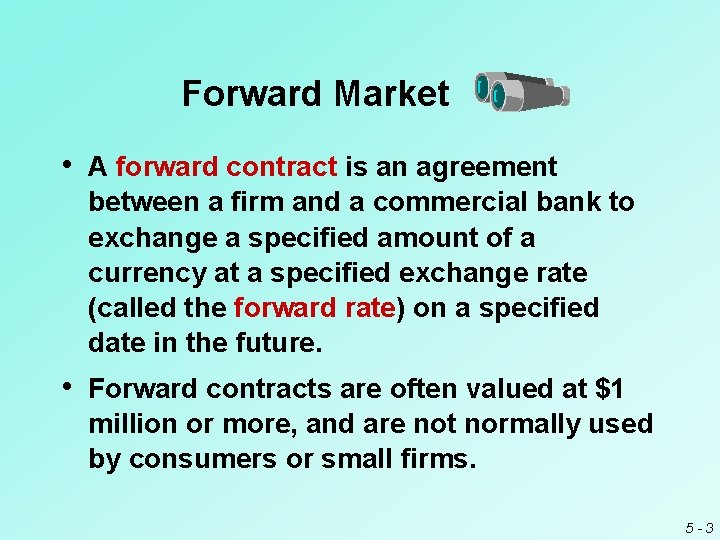 Forward Market

• A forward contract is an agreement between a firm and a commercial bank to exchange a specified amount of a currency at a specified exchange rate (called the forward rate) on a specified date in the future.

• Forward contracts are often valued at \$1 million or more, and are not normally used by consumers or small firms.

5 - 3